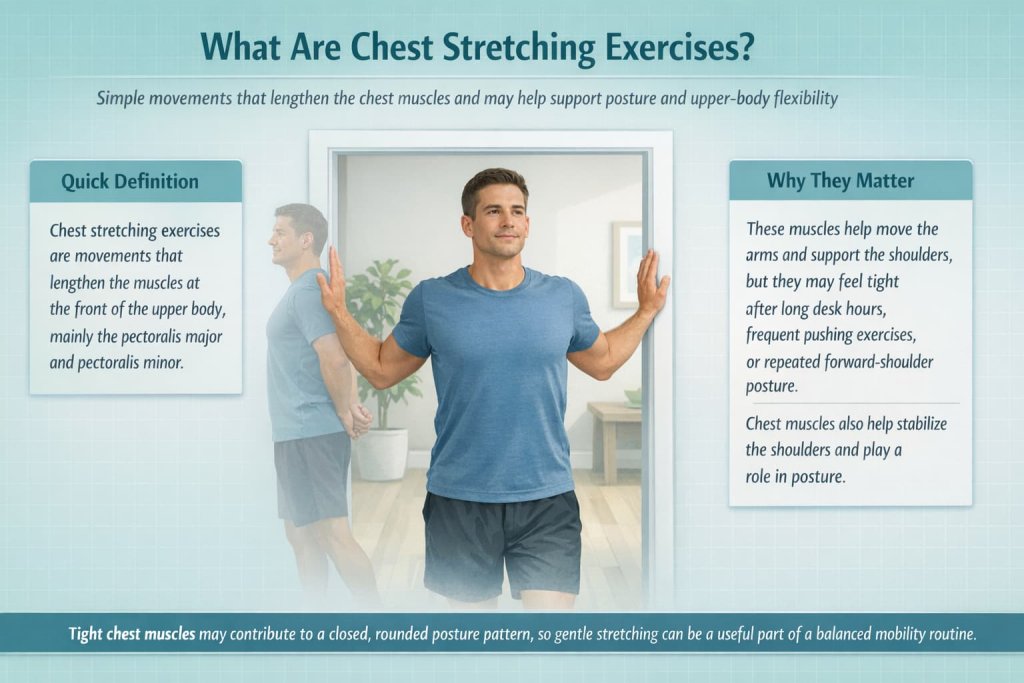 What Are Chest Stretching Exercises?

Simple movements that lengthen the chest muscles and may help support posture and upper-body flexibility

Quick Definition

Chest stretching exercises are movements that lengthen the muscles at the front of the upper body, mainly the pectoralis major and pectoralis minor.

Why They Matter

These muscles help move the arms and support the shoulders, but they may feel tight after long desk hours, frequent pushing exercises, or repeated forward-shoulder posture.

Chest muscles also help stabilize the shoulders and play a role in posture.

Tight chest muscles may contribute to a closed, rounded posture pattern, so gentle stretching can be a useful part of a balanced mobility routine.